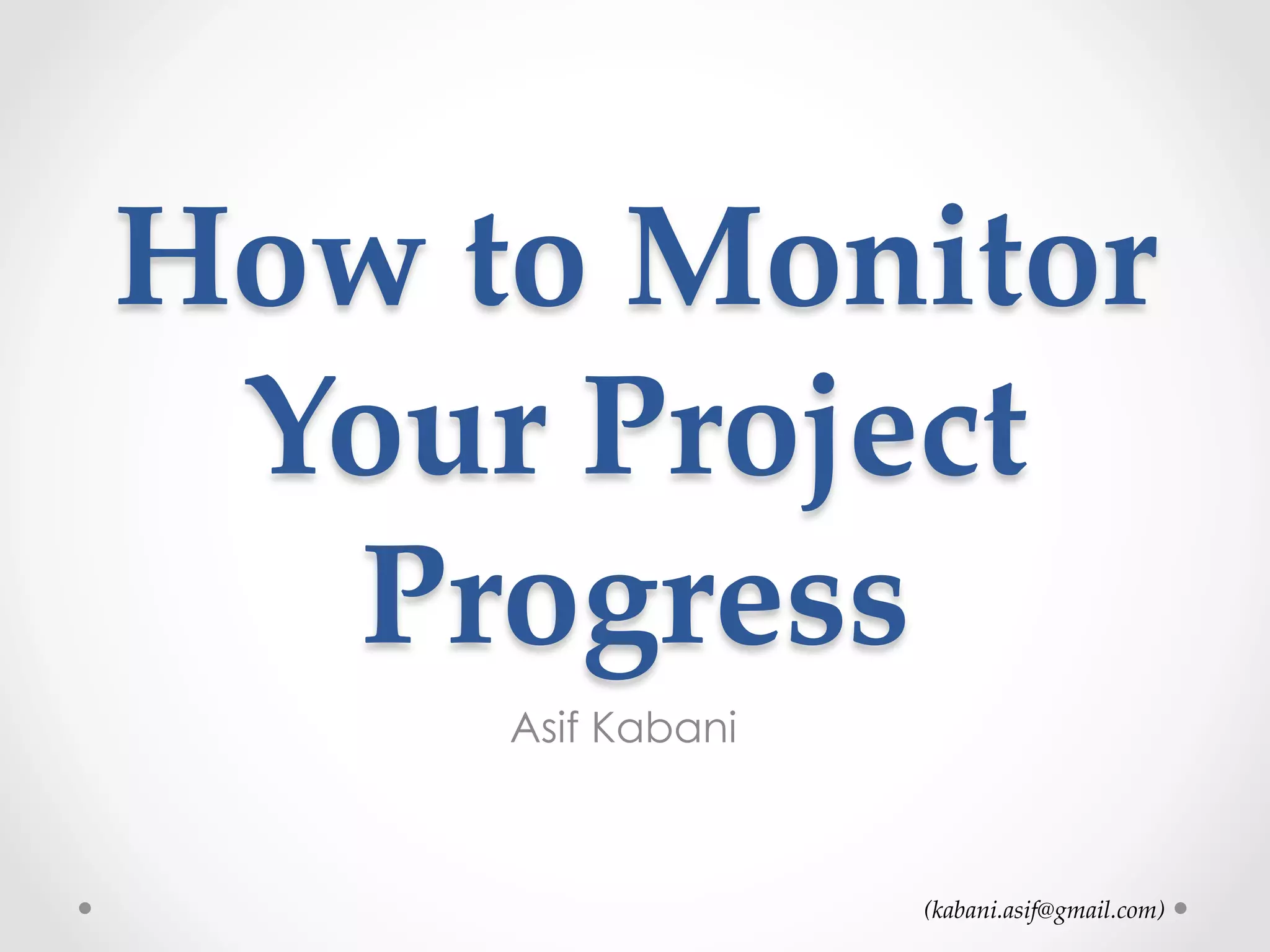 How to Monitor Your Project Progress

Asif Kabani

(kabani.asif@gmail.com)